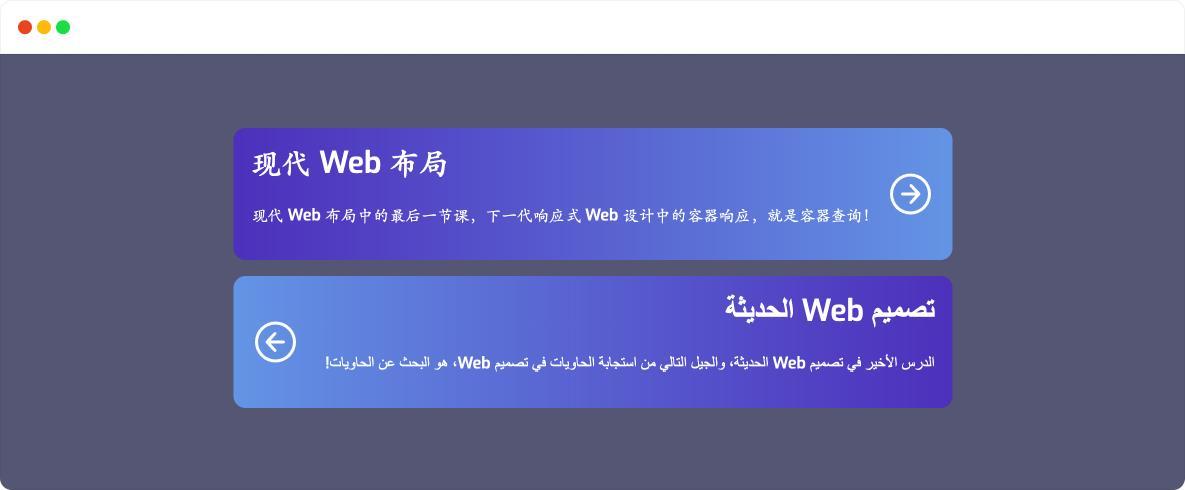 现代 Web 布局

现代 Web 布局中的最后一节课，下一代响应式 Web 设计中的容器响应，就是容器查询！

تصميم Web الحديثة

الدرس الأخير في تصميم Web الحديثة، والجيل التالي من استجابة الحاويات في تصميم Web، هو البحث عن الحاويات!